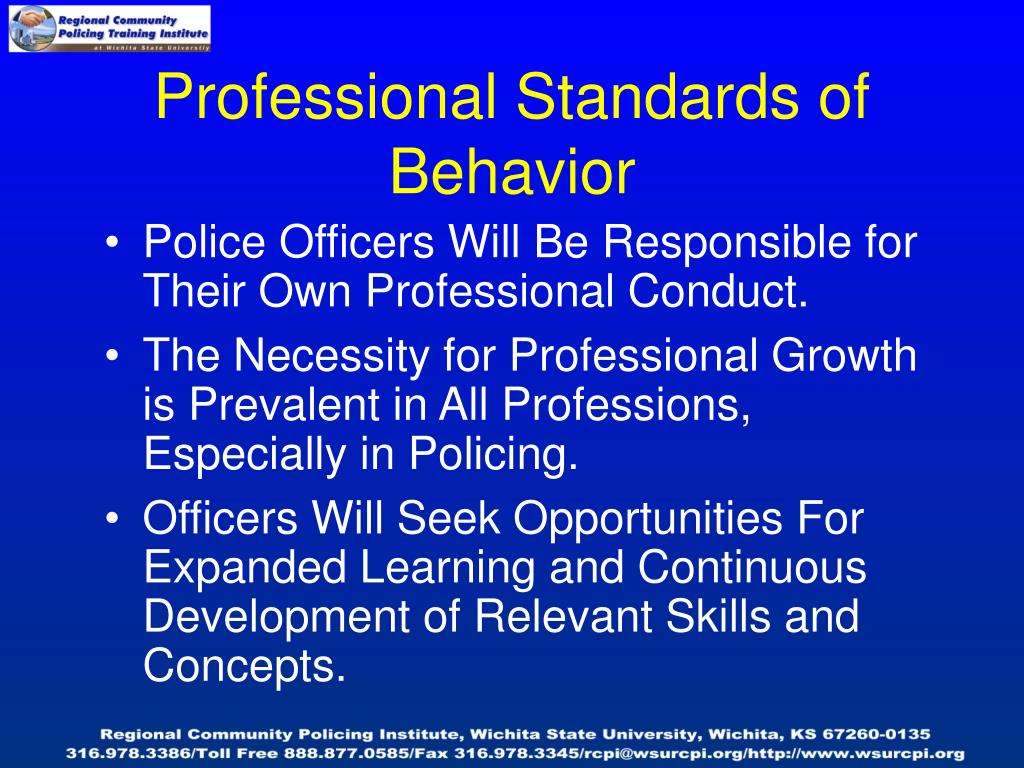 Regional Community Policing Training Institute
at Wichita State University

Professional Standards of Behavior

• Police Officers Will Be Responsible for Their Own Professional Conduct.
• The Necessity for Professional Growth is Prevalent in All Professions, Especially in Policing.
• Officers Will Seek Opportunities For Expanded Learning and Continuous Development of Relevant Skills and Concepts.

Regional Community Policing Institute, Wichita State University, Wichita, KS 67260-0135
316.978.3386/Toll Free 888.877.0585/Fax 316.978.3345/rcpi@wsurcpi.org/http://www.wsurcpi.org